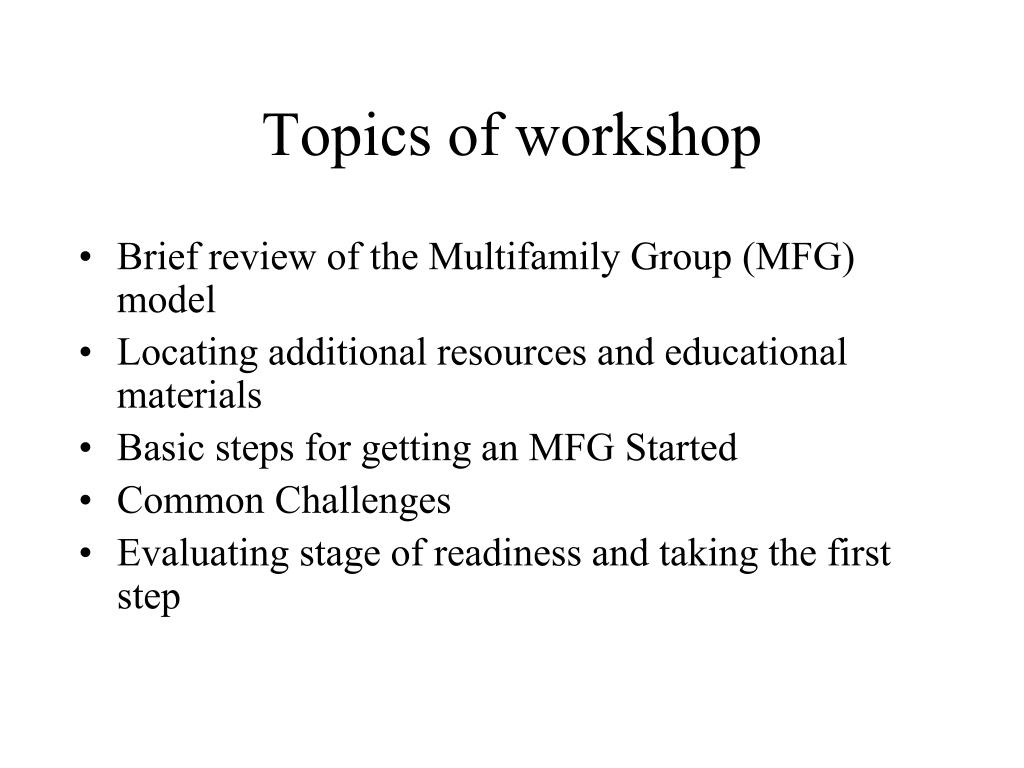 Topics of workshop

• Brief review of the Multifamily Group (MFG) model
• Locating additional resources and educational materials
• Basic steps for getting an MFG Started
• Common Challenges
• Evaluating stage of readiness and taking the first step